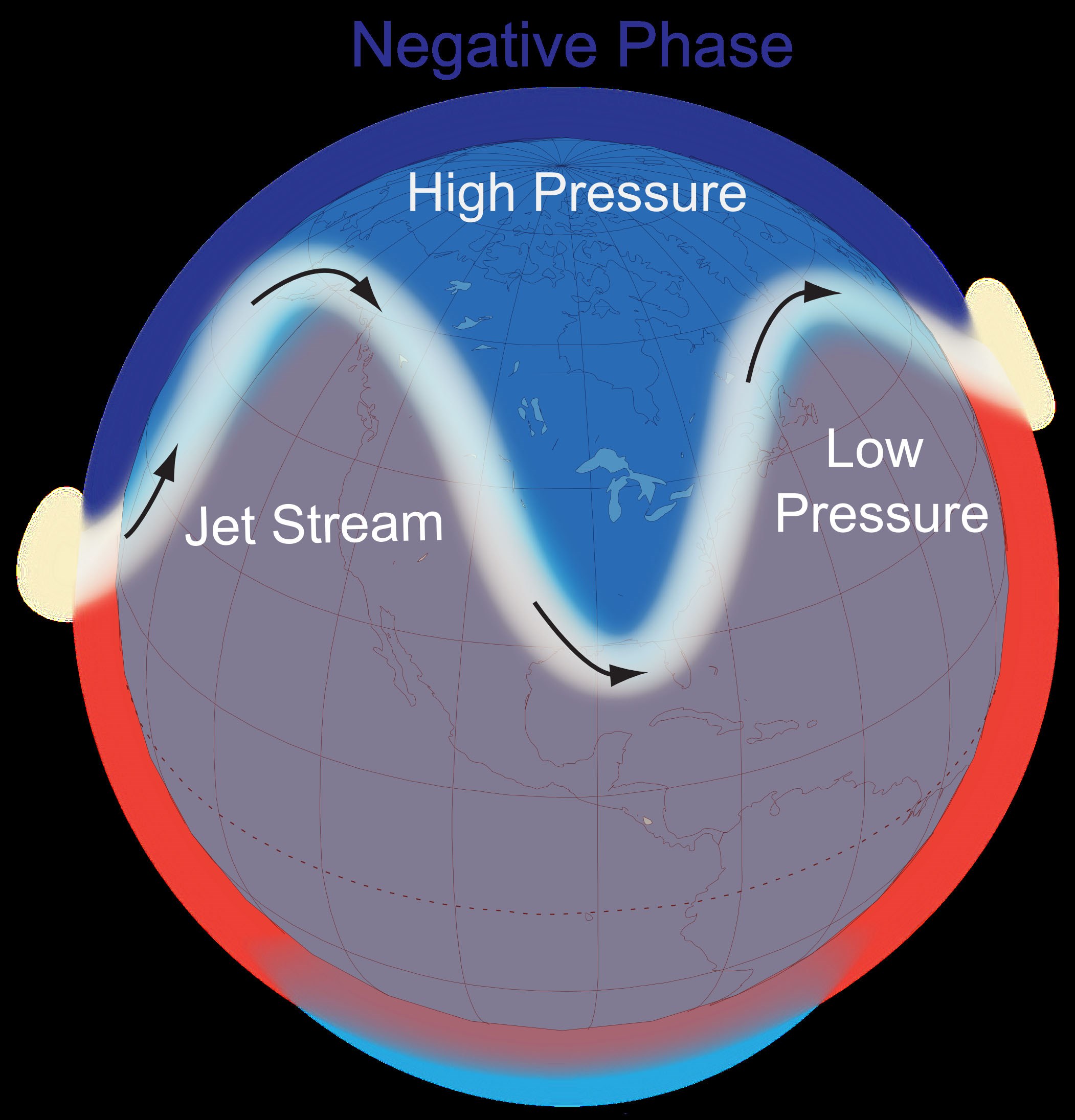 Negative Phase

High Pressure

Jet Stream

Low Pressure